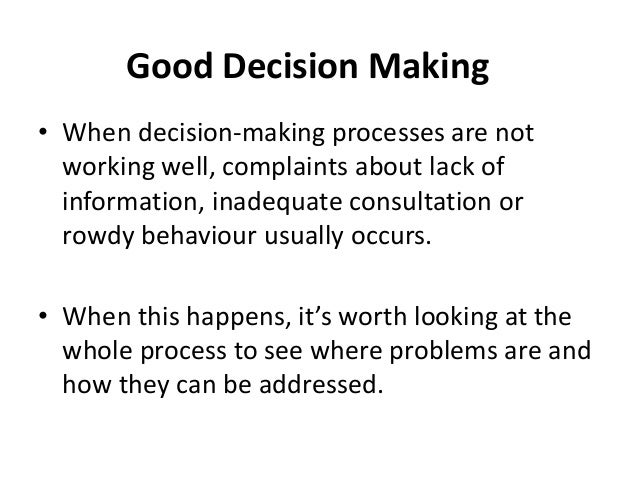 Good Decision Making

• When decision-making processes are not working well, complaints about lack of information, inadequate consultation or rowdy behaviour usually occurs.

• When this happens, it's worth looking at the whole process to see where problems are and how they can be addressed.